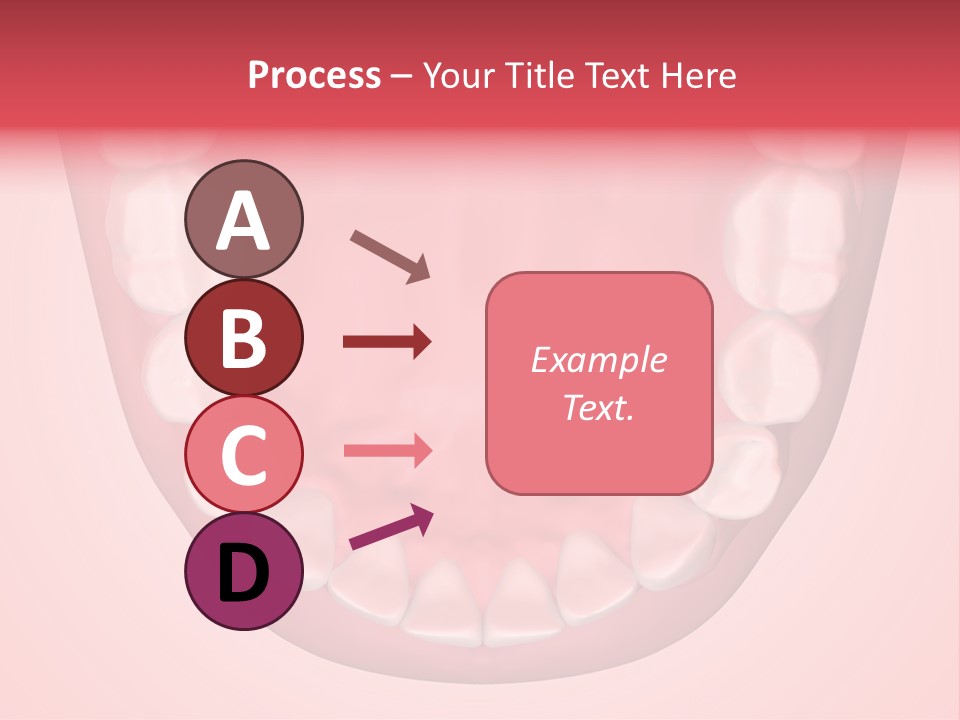 Process – Your Title Text Here

A

B

C

D

Example Text.